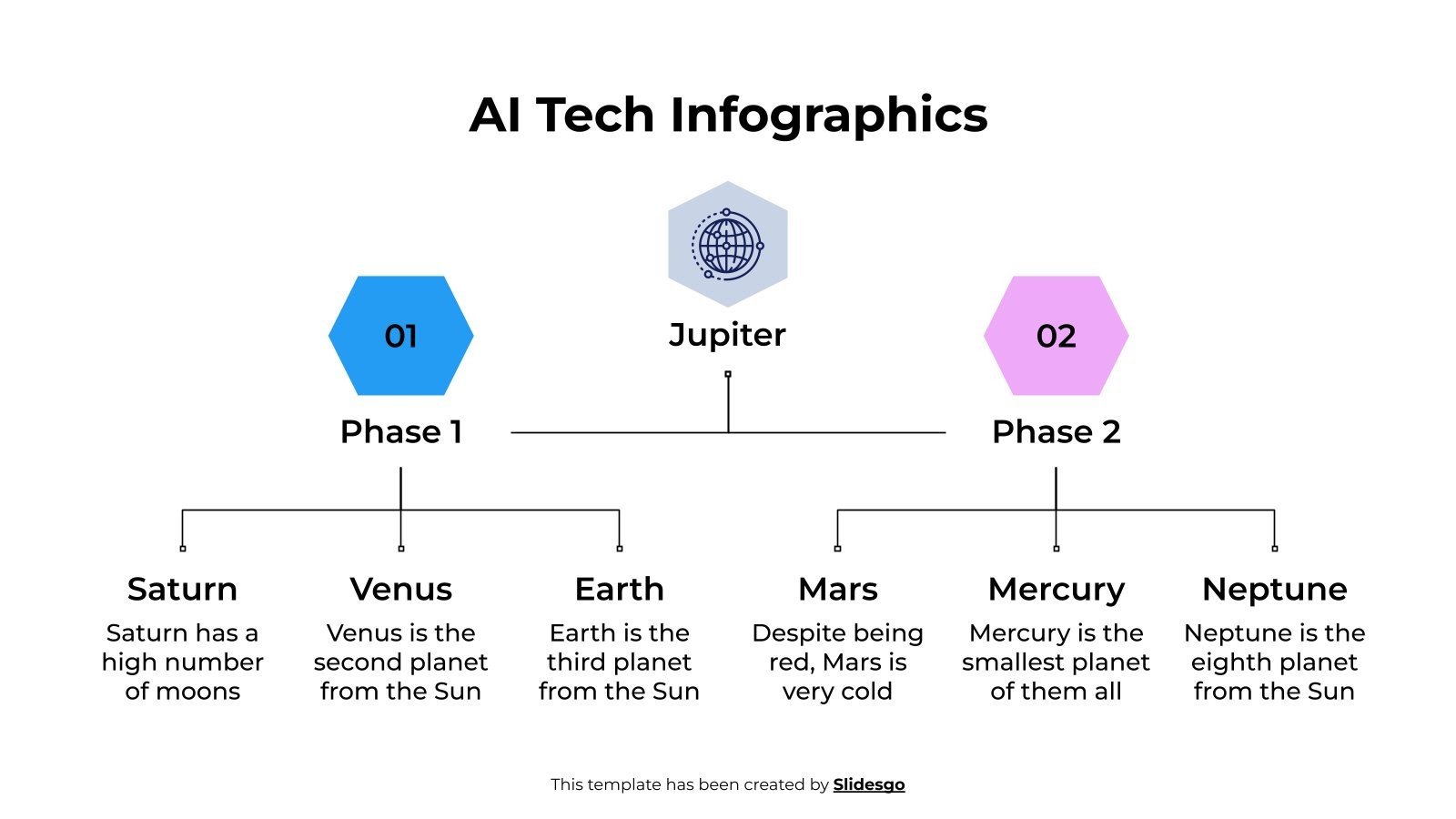 AI Tech Infographics

Jupiter

01

Phase 1

02

Phase 2

Saturn
Saturn has a high number of moons

Venus
Venus is the second planet from the Sun

Earth
Earth is the third planet from the Sun

Mars
Despite being red, Mars is very cold

Mercury
Mercury is the smallest planet of them all

Neptune
Neptune is the eighth planet from the Sun

This template has been created by Slidesgo